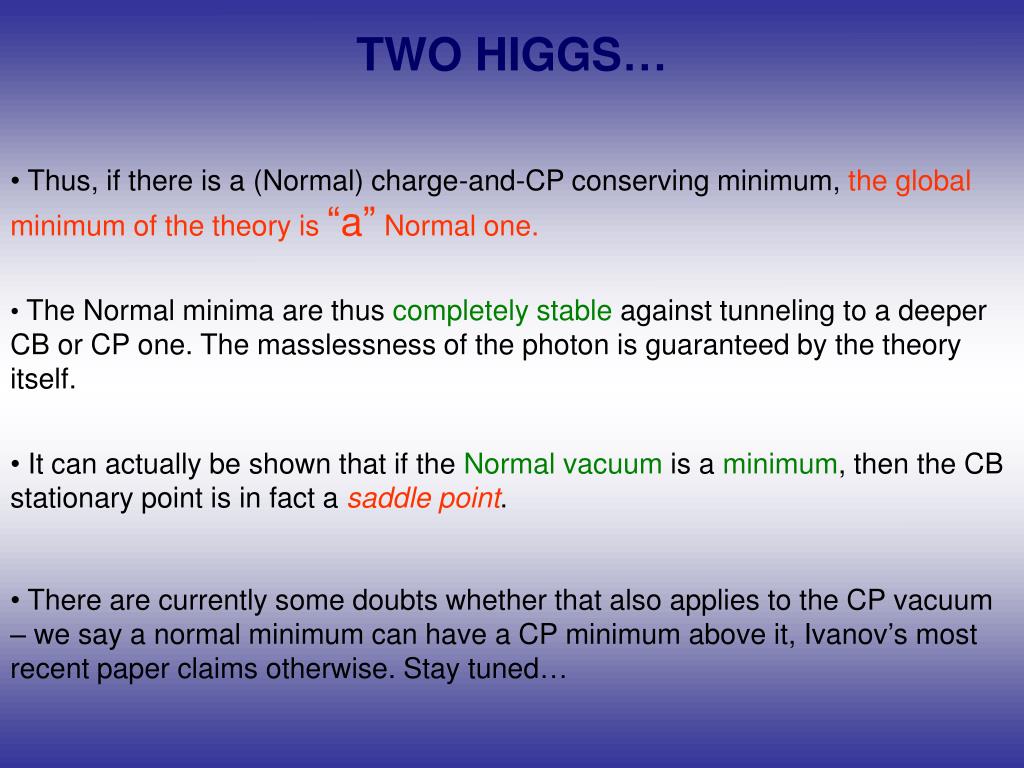 TWO HIGGS…

• Thus, if there is a (Normal) charge-and-CP conserving minimum, the global minimum of the theory is “a” Normal one.

• The Normal minima are thus completely stable against tunneling to a deeper CB or CP one. The masslessness of the photon is guaranteed by the theory itself.

• It can actually be shown that if the Normal vacuum is a minimum, then the CB stationary point is in fact a saddle point.

• There are currently some doubts whether that also applies to the CP vacuum – we say a normal minimum can have a CP minimum above it, Ivanov’s most recent paper claims otherwise. Stay tuned…